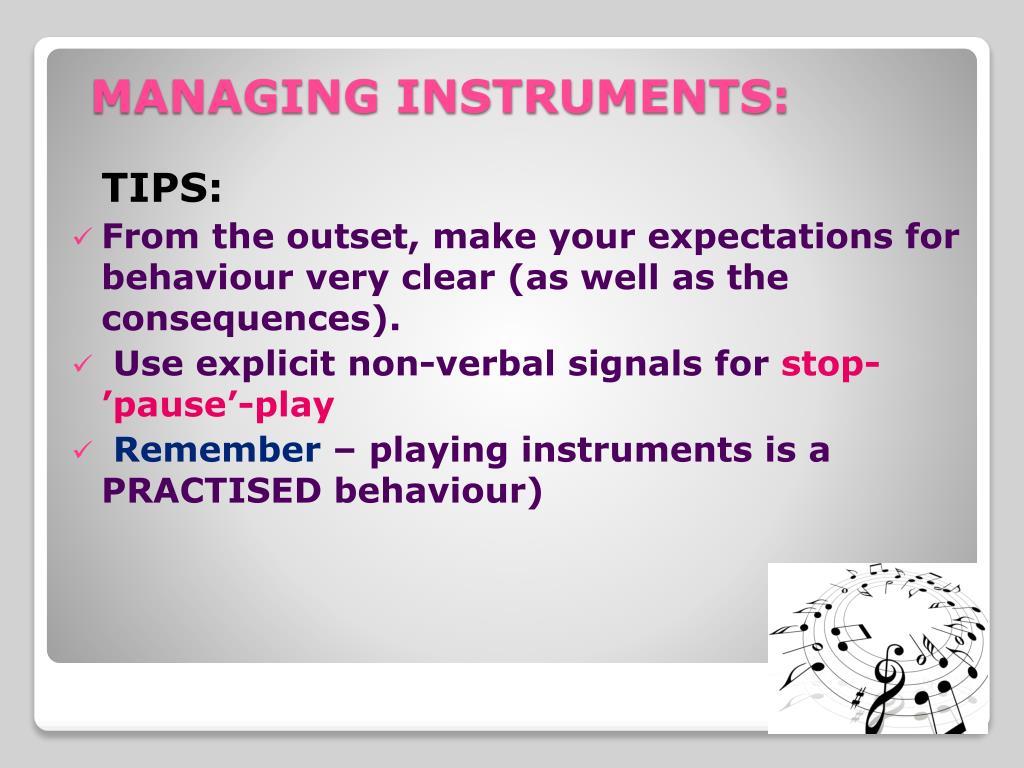 MANAGING INSTRUMENTS:

TIPS:

✓ From the outset, make your expectations for behaviour very clear (as well as the consequences).

✓ Use explicit non-verbal signals for stop-’pause’-play

✓ Remember – playing instruments is a PRACTISED behaviour)